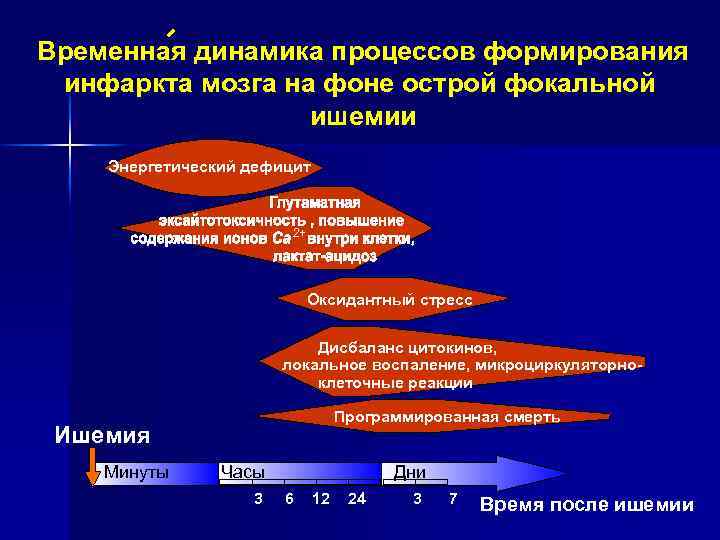 Временна́я динамика процессов формирования инфаркта мозга на фоне острой фокальной ишемии

Энергетический дефицит

Глутаматная эксайтотоксичность , повышение содержания ионов $Ca^{2+}$ внутри клетки, лактат-ацидоз

Оксидантный стресс

Дисбаланс цитокинов, локальное воспаление, микроциркуляторно-клеточные реакции

Программированная смерть

Ишемия

Минуты Часы Дни

3 6 12 24 3 7

Время после ишемии